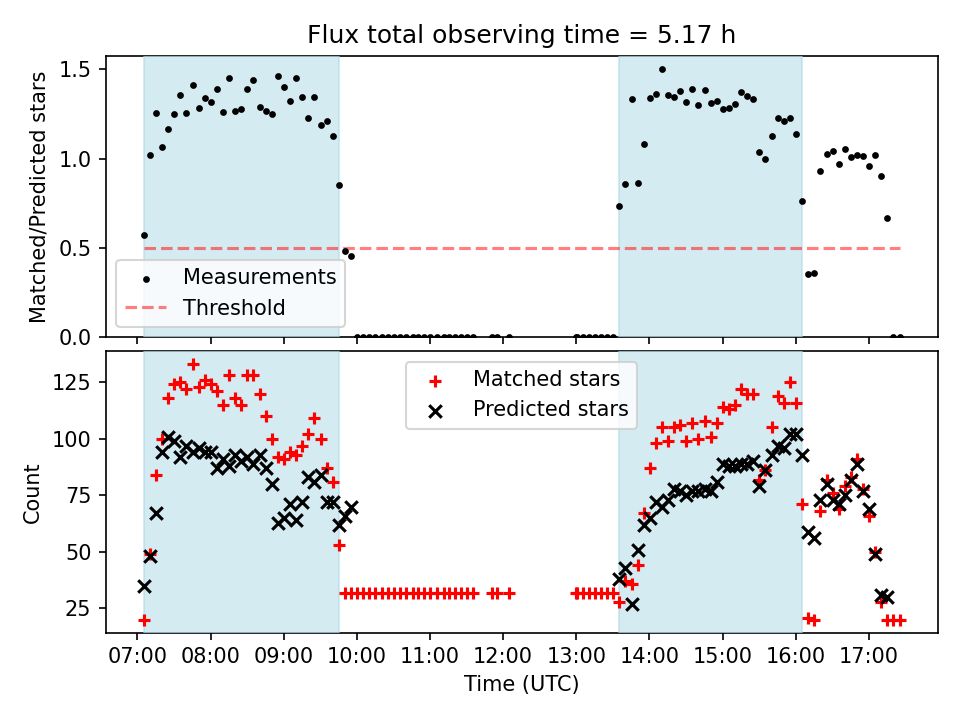 Flux total observing time = 5.17 h

Matched/Predicted stars

1.5
1.0
0.5
0.0

Measurements
Threshold

Count

125
100
75
50
25

Matched stars
Predicted stars

07:00 08:00 09:00 10:00 11:00 12:00 13:00 14:00 15:00 16:00 17:00

Time (UTC)